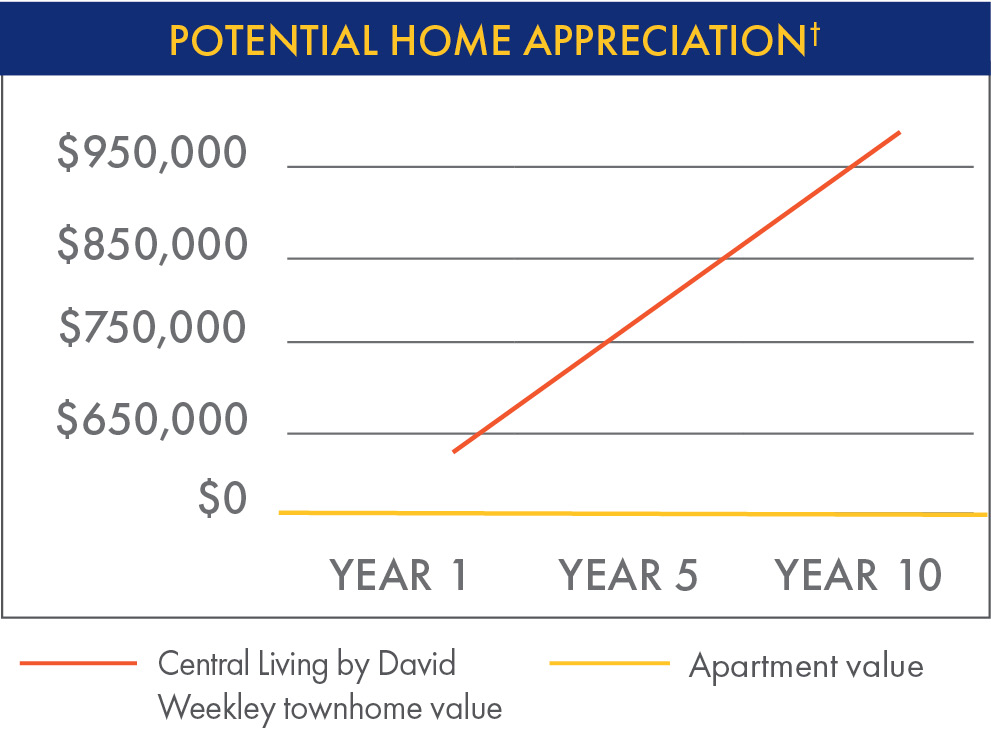 POTENTIAL HOME APPRECIATION†

$950,000
$850,000
$750,000
$650,000
$0

YEAR 1 YEAR 5 YEAR 10

Central Living by David Weekley townhome value

Apartment value